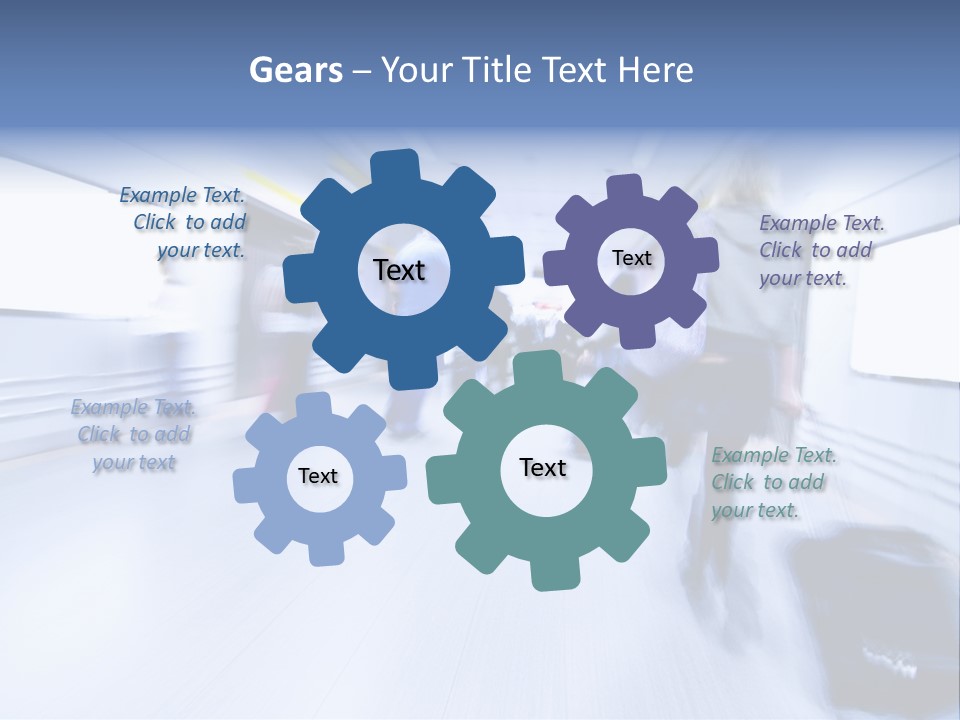 Gears – Your Title Text Here

Example Text. Click to add your text.

Text

Text

Example Text. Click to add your text.

Example Text. Click to add your text

Text

Text

Example Text. Click to add your text.